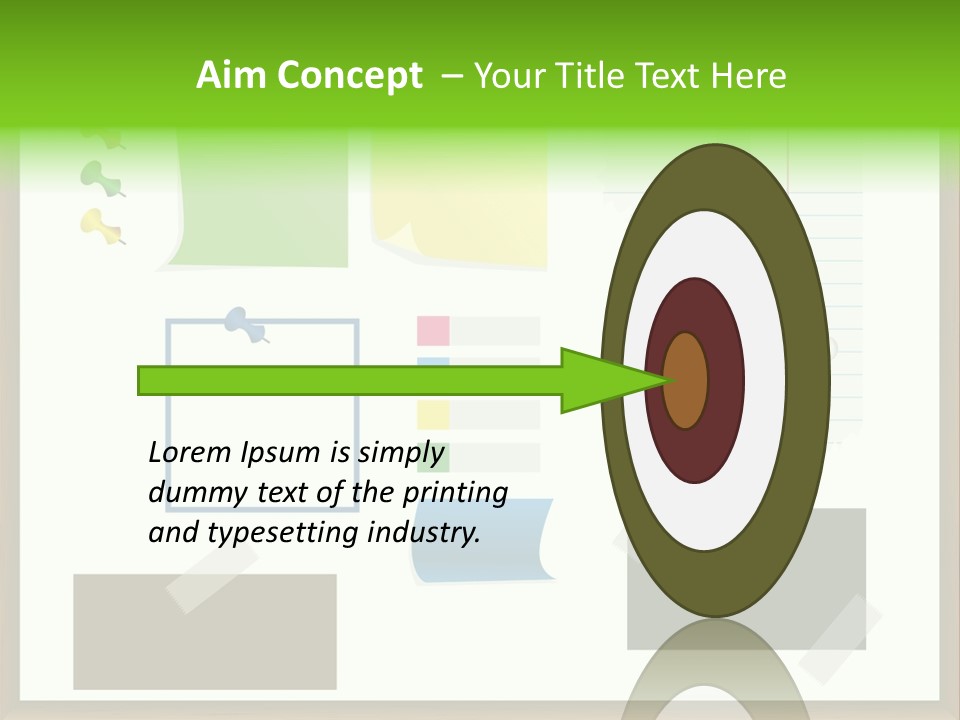 Aim Concept – Your Title Text Here

Lorem Ipsum is simply dummy text of the printing and typesetting industry.